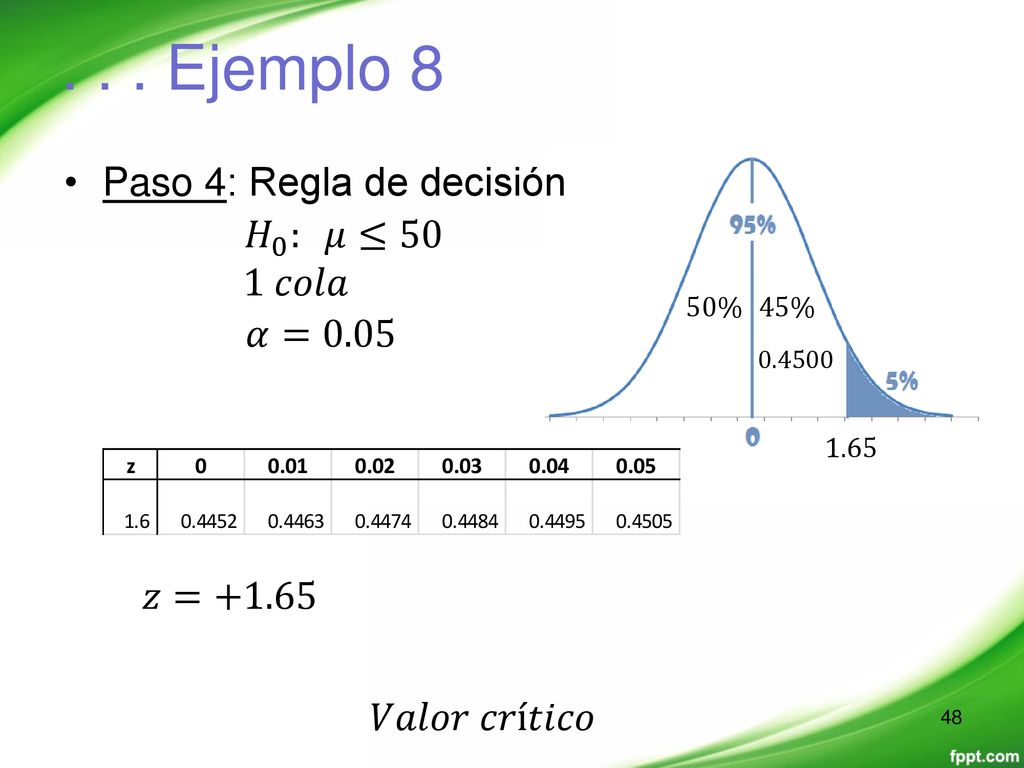 . . . Ejemplo 8

• Paso 4: Regla de decisión

$H_0$: $\mu \leq 50$

$1\ cola$

$\alpha = 0.05$

95%

50% 45%

0.4500

5%

0

1.65

| z | 0 | 0.01 | 0.02 | 0.03 | 0.04 | 0.05 |
|---|---|---|---|---|---|---|
| 1.6 | 0.4452 | 0.4463 | 0.4474 | 0.4484 | 0.4495 | 0.4505 |

$z = +1.65$

$Valor\ crítico$

48

fppt.com